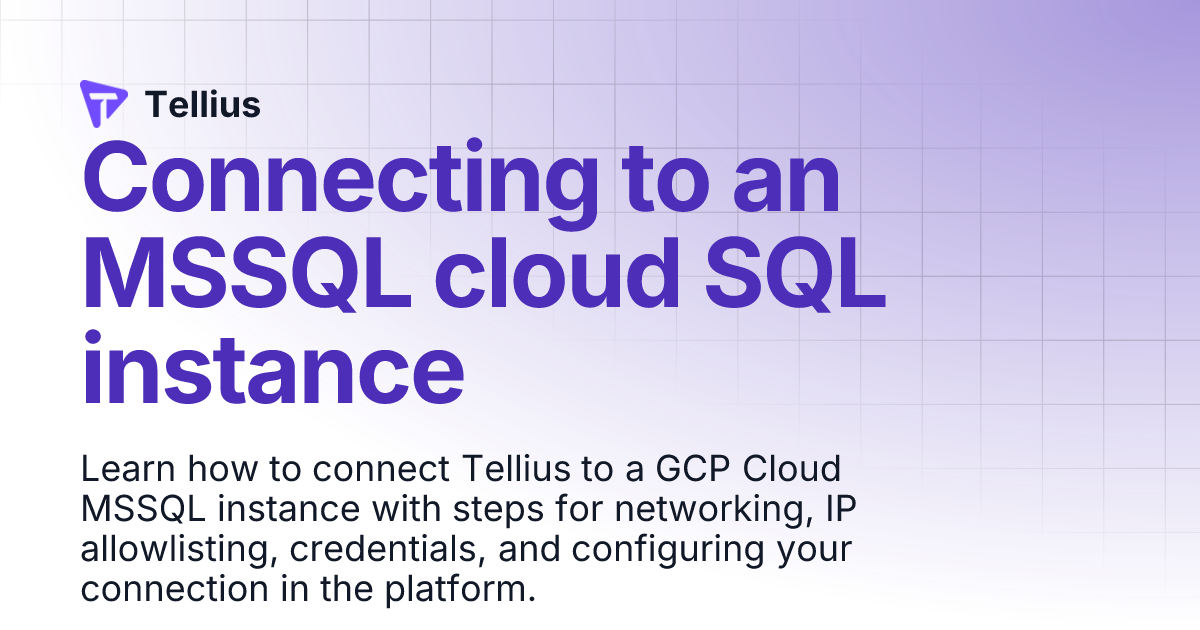 Tellius

Connecting to an MSSQL cloud SQL instance

Learn how to connect Tellius to a GCP Cloud MSSQL instance with steps for networking, IP allowlisting, credentials, and configuring your connection in the platform.